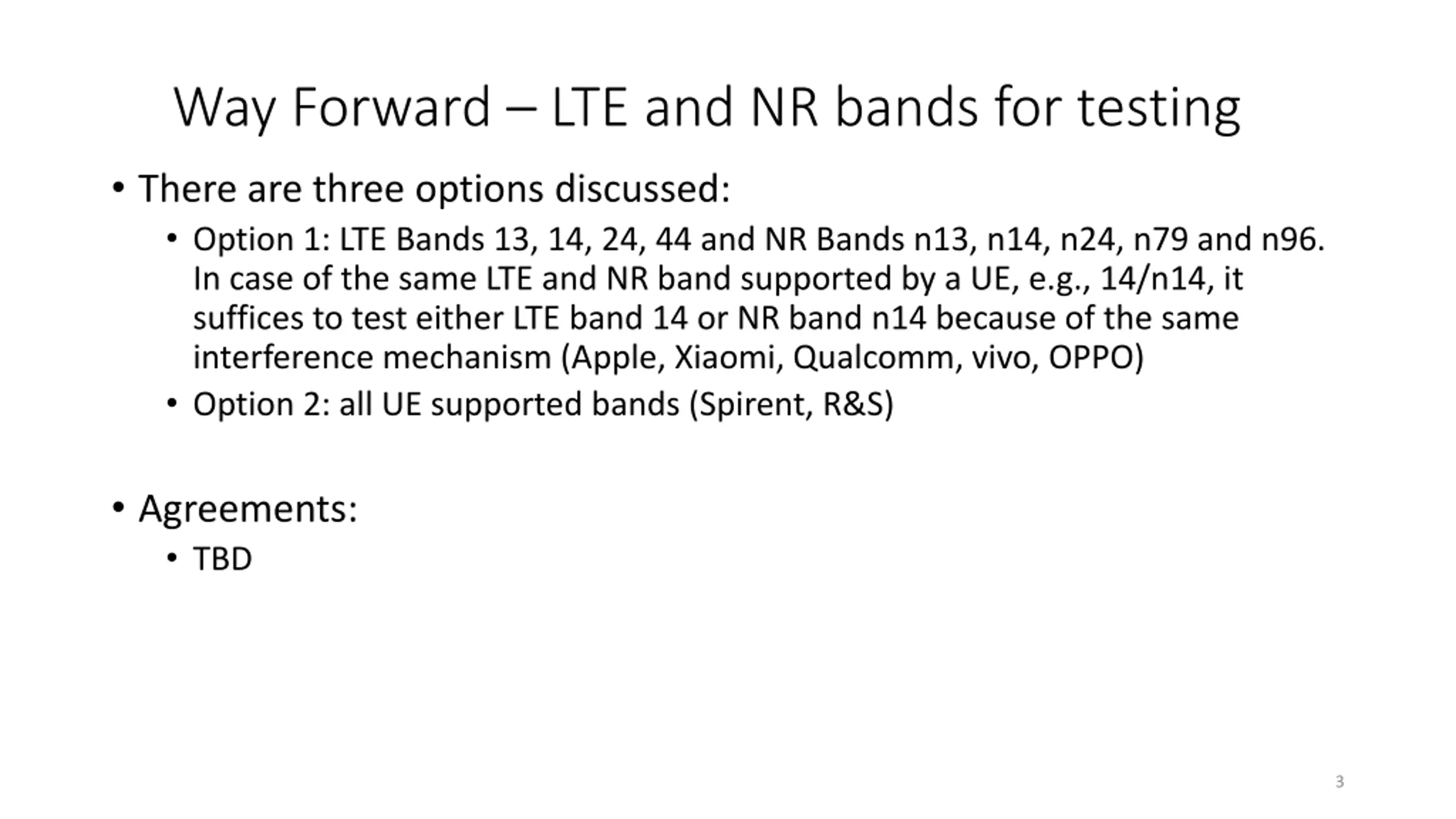 Way Forward – LTE and NR bands for testing

• There are three options discussed:
  • Option 1: LTE Bands 13, 14, 24, 44 and NR Bands n13, n14, n24, n79 and n96. In case of the same LTE and NR band supported by a UE, e.g., 14/n14, it suffices to test either LTE band 14 or NR band n14 because of the same interference mechanism (Apple, Xiaomi, Qualcomm, vivo, OPPO)
  • Option 2: all UE supported bands (Spirent, R&S)

• Agreements:
  • TBD

3